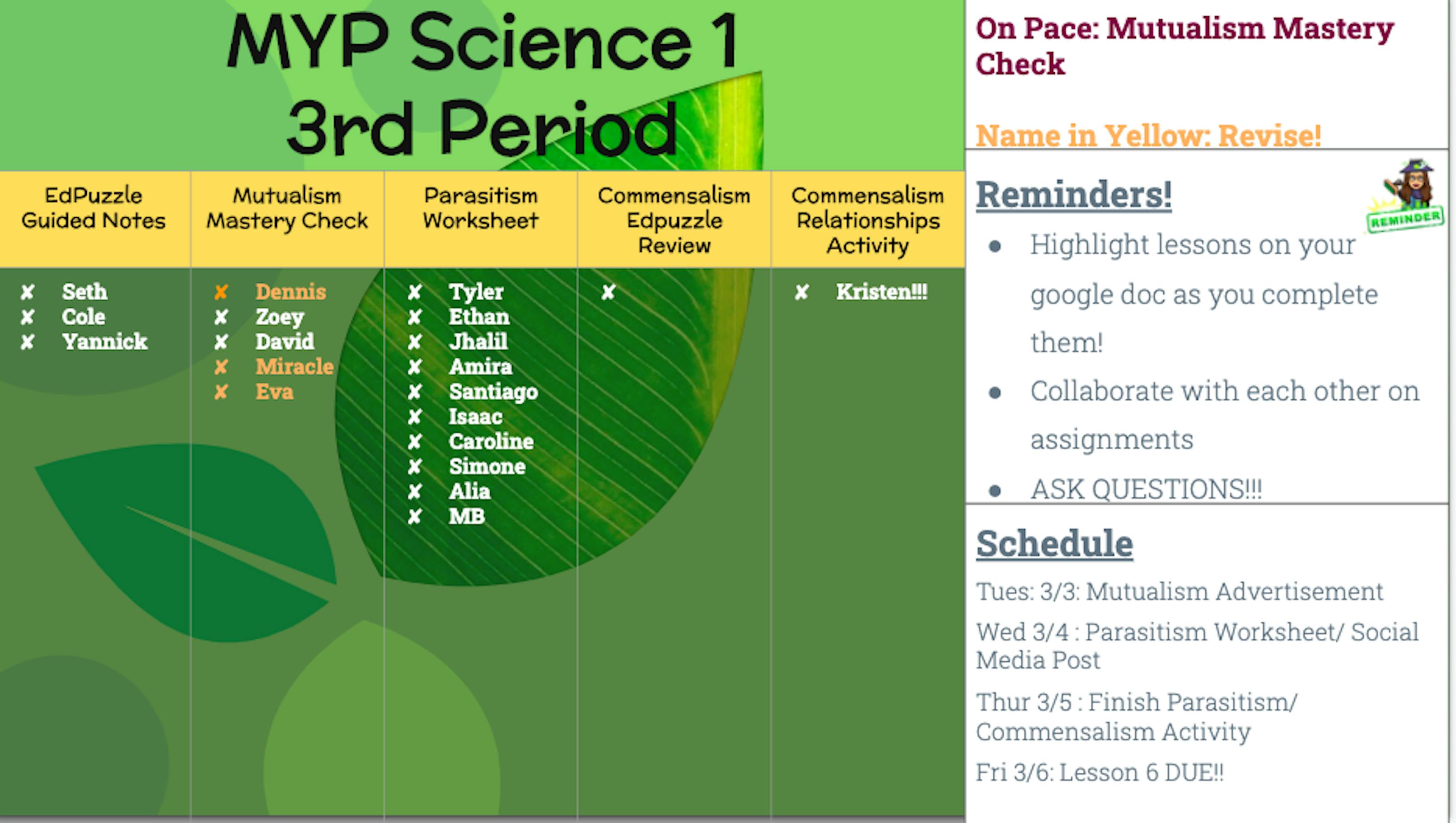 MYP Science 1
3rd Period

| EdPuzzle Guided Notes | Mutualism Mastery Check | Parasitism Worksheet | Commensalism Edpuzzle Review | Commensalism Relationships Activity |
|---|---|---|---|---|
| ✘ Seth<br>✘ Cole<br>✘ Yannick | ✘ Dennis<br>✘ Zoey<br>✘ David<br>✘ Miracle<br>✘ Eva | ✘ Tyler<br>✘ Ethan<br>✘ Jhalil<br>✘ Amira<br>✘ Santiago<br>✘ Isaac<br>✘ Caroline<br>✘ Simone<br>✘ Alia<br>✘ MB | ✘ | ✘ Kristen!!! |

On Pace: Mutualism Mastery Check

Name in Yellow: Revise!

Reminders!

REMINDER

- Highlight lessons on your google doc as you complete them!
- Collaborate with each other on assignments
- ASK QUESTIONS!!!

Schedule

Tues: 3/3: Mutualism Advertisement

Wed 3/4 : Parasitism Worksheet/ Social Media Post

Thur 3/5 : Finish Parasitism/ Commensalism Activity

Fri 3/6: Lesson 6 DUE!!